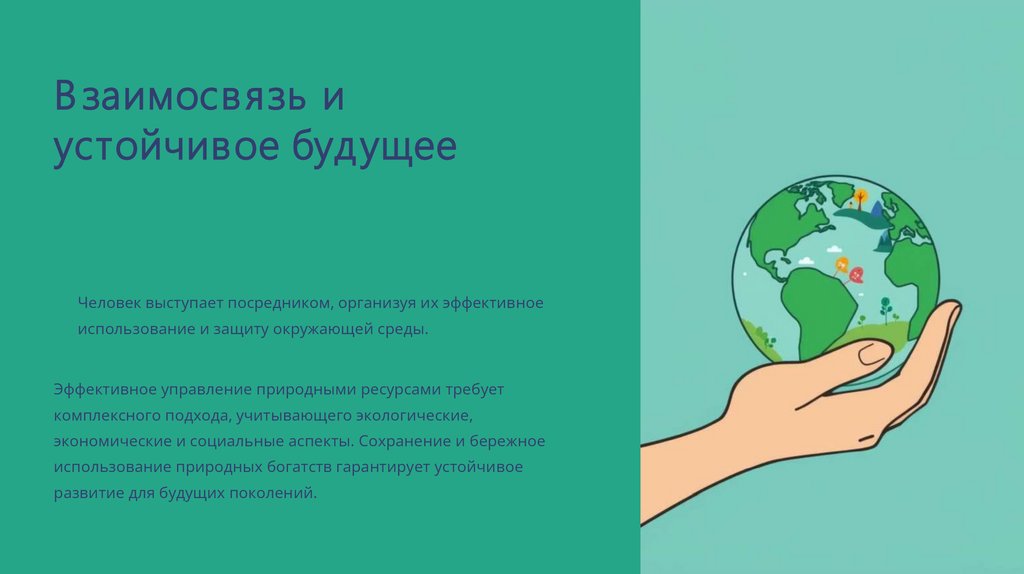 Взаимосвязь и устойчивое будущее

Человек выступает посредником, организуя их эффективное использование и защиту окружающей среды.

Эффективное управление природными ресурсами требует комплексного подхода, учитывающего экологические, экономические и социальные аспекты. Сохранение и бережное использование природных богатств гарантирует устойчивое развитие для будущих поколений.